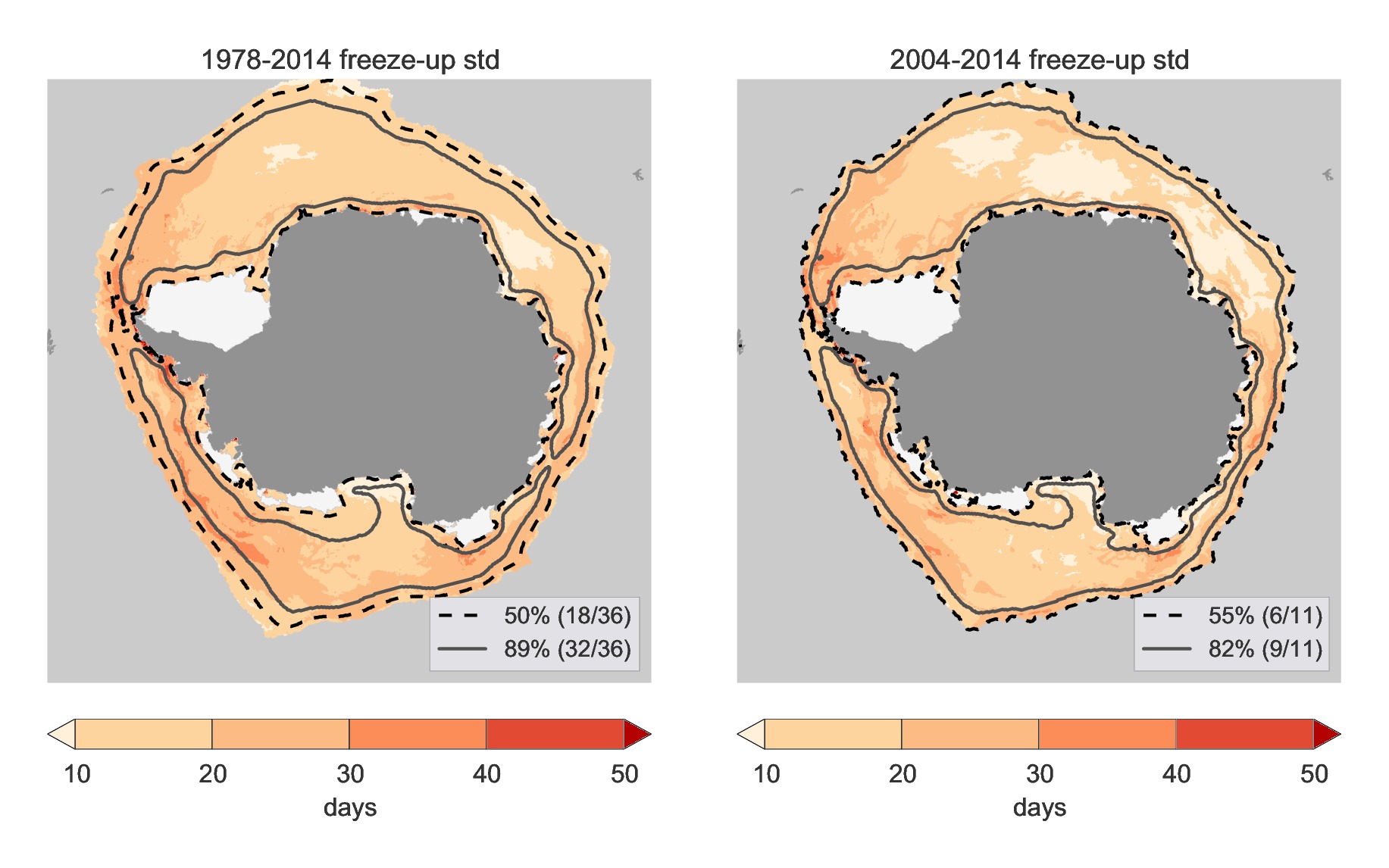 1978-2014 freeze-up std

50% (18/36)
89% (32/36)

10 20 30 40 50
days

2004-2014 freeze-up std

55% (6/11)
82% (9/11)

10 20 30 40 50
days